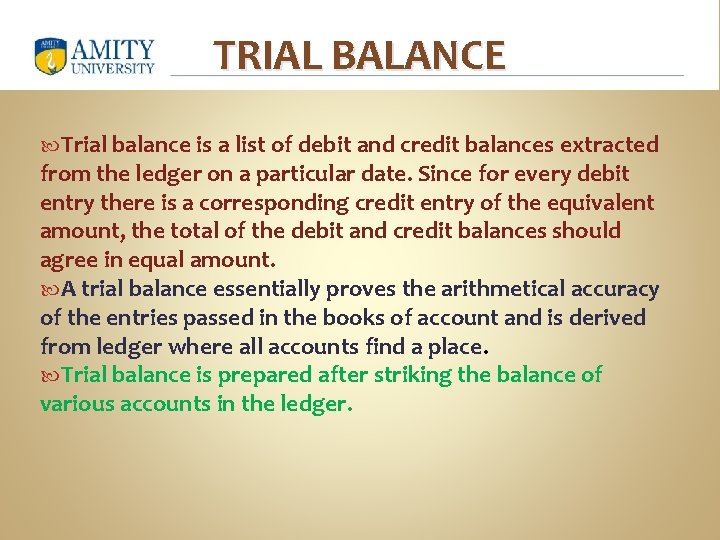 AMITY UNIVERSITY

TRIAL BALANCE

Trial balance is a list of debit and credit balances extracted from the ledger on a particular date. Since for every debit entry there is a corresponding credit entry of the equivalent amount, the total of the debit and credit balances should agree in equal amount.

A trial balance essentially proves the arithmetical accuracy of the entries passed in the books of account and is derived from ledger where all accounts find a place.

Trial balance is prepared after striking the balance of various accounts in the ledger.